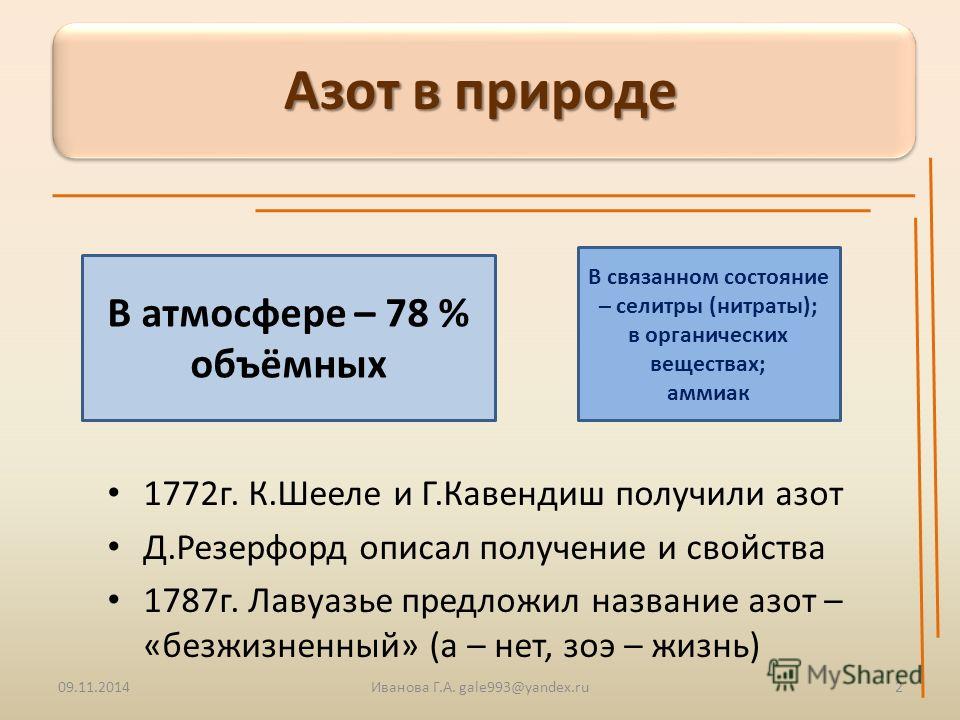 Азот в природе

В атмосфере – 78 % объёмных

В связанном состояние – селитры (нитраты); в органических веществах; аммиак

• 1772г. К.Шееле и Г.Кавендиш получили азот
• Д.Резерфорд описал получение и свойства
• 1787г. Лавуазье предложил название азот – «безжизненный» (а – нет, зоэ – жизнь)

09.11.2014 Иванова Г.А. gale993@yandex.ru 2

MyShared